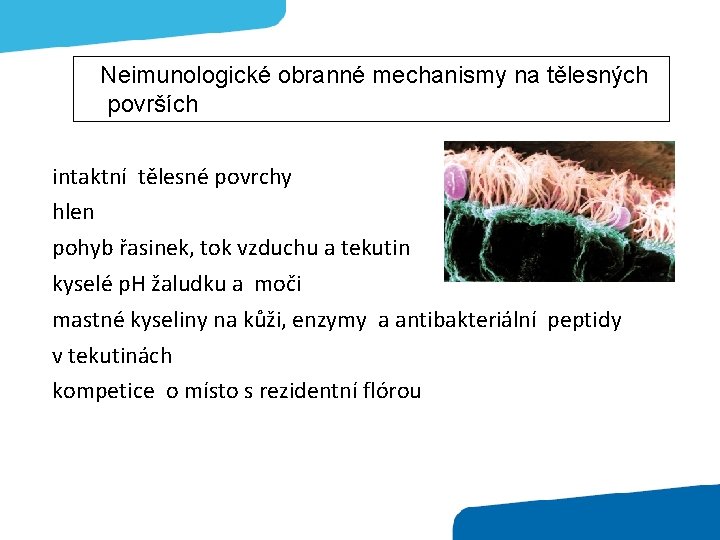 Neimunologické obranné mechanismy na tělesných površích

intaktní tělesné povrchy

hlen

pohyb řasinek, tok vzduchu a tekutin

kyselé pH žaludku a moči

mastné kyseliny na kůži, enzymy a antibakteriální peptidy v tekutinách

kompetice o místo s rezidentní flórou